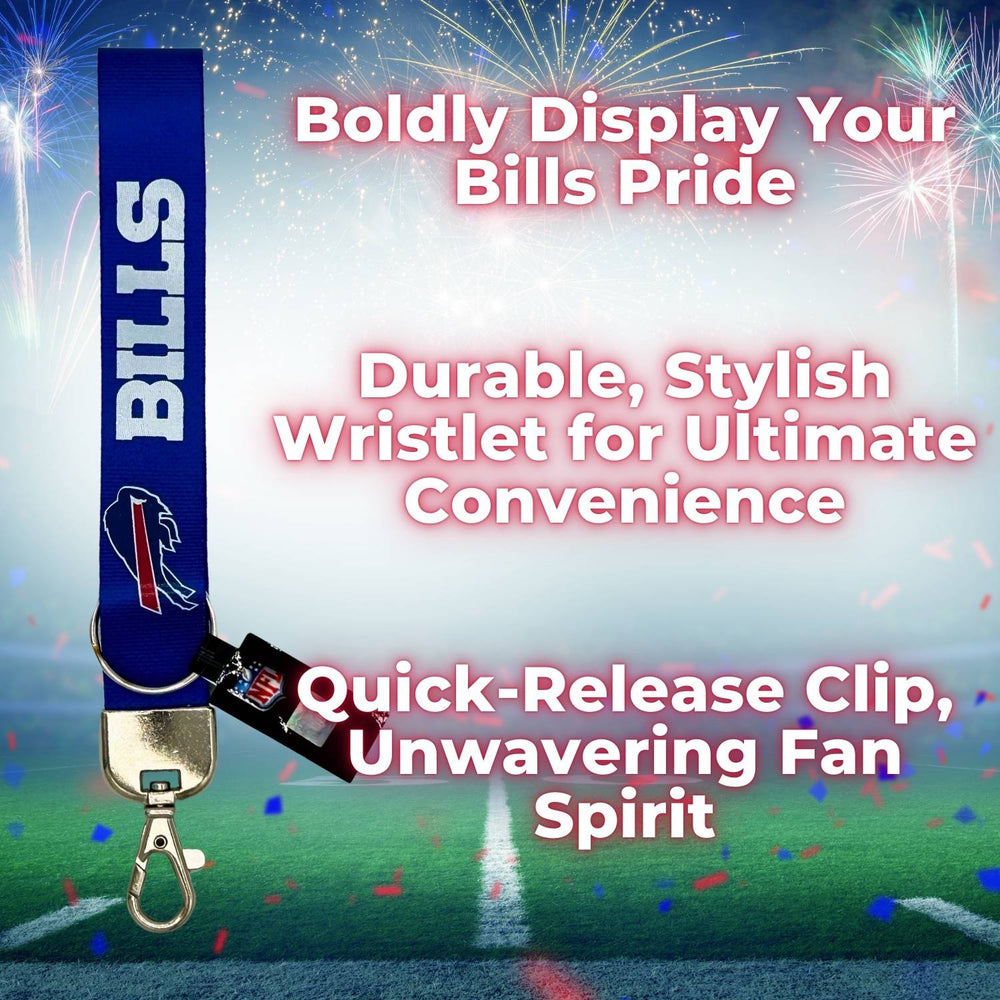 BILLS

NFL

Boldly Display Your Bills Pride

Durable, Stylish Wristlet for Ultimate Convenience

Quick-Release Clip, Unwavering Fan Spirit